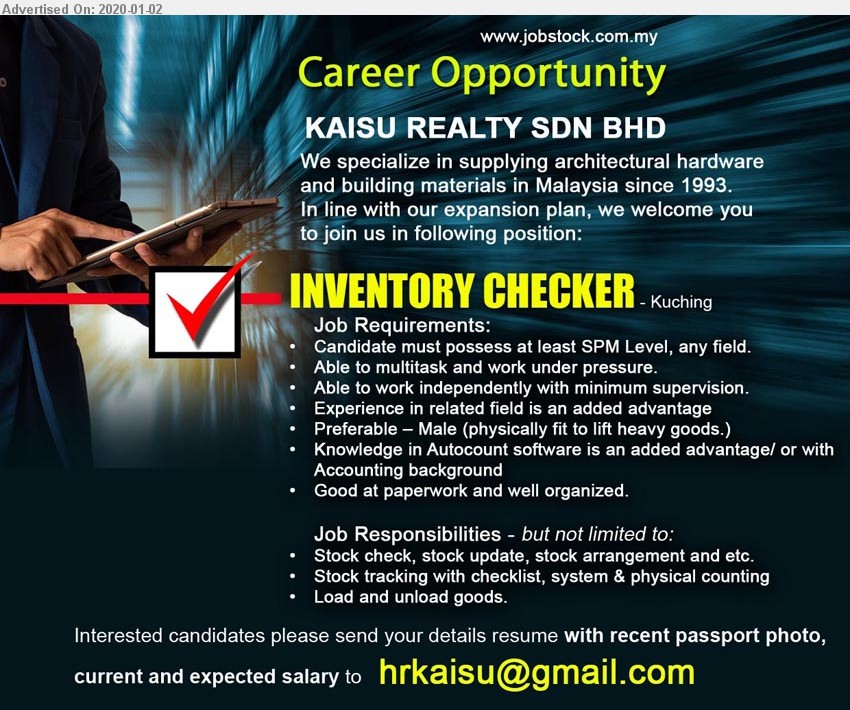 Advertised On: 2020-01-02

www.jobstock.com.my

Career Opportunity

KAISU REALTY SDN BHD

We specialize in supplying architectural hardware and building materials in Malaysia since 1993. In line with our expansion plan, we welcome you to join us in following position:

INVENTORY CHECKER - Kuching

Job Requirements:
• Candidate must possess at least SPM Level, any field.
• Able to multitask and work under pressure.
• Able to work independently with minimum supervision.
• Experience in related field is an added advantage
• Preferable – Male (physically fit to lift heavy goods.)
• Knowledge in Autocount software is an added advantage/ or with Accounting background
• Good at paperwork and well organized.

Job Responsibilities - but not limited to:
• Stock check, stock update, stock arrangement and etc.
• Stock tracking with checklist, system & physical counting
• Load and unload goods.

Interested candidates please send your details resume with recent passport photo, current and expected salary to hrkaisu@gmail.com